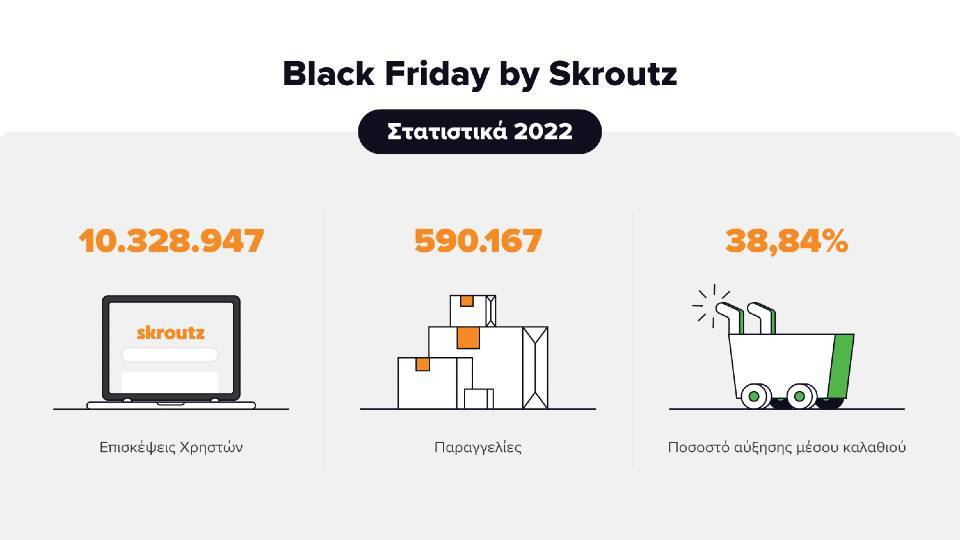 Black Friday by Skroutz

Στατιστικά 2022

10.328.947

skroutz

Επισκέψεις Χρηστών

590.167

Παραγγελίες

38,84%

Ποσοστό αύξησης μέσου καλαθιού